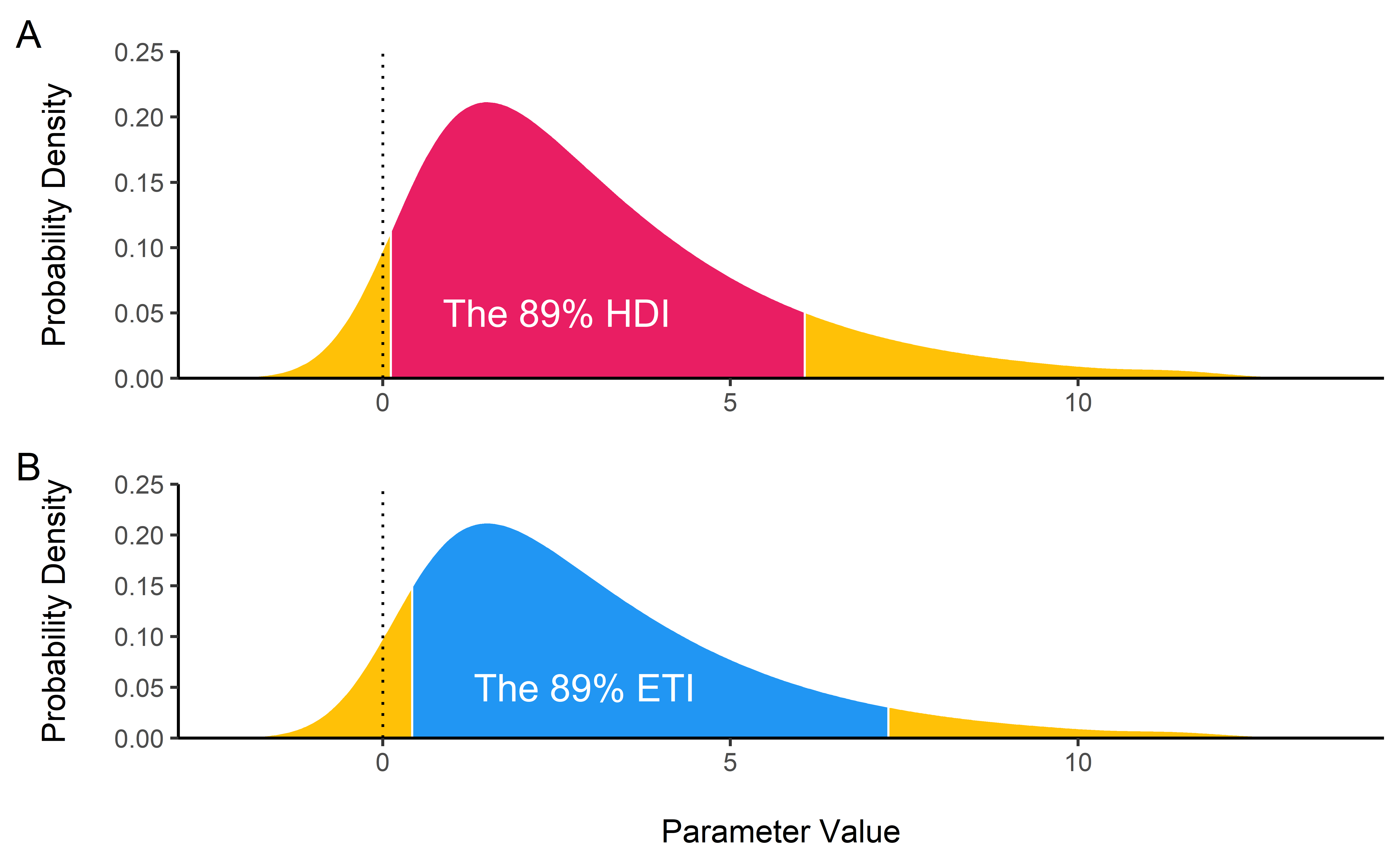 A

Probability Density

0.25
0.20
0.15
0.10
0.05
0.00

The 89% HDI

0
5
10

B

Probability Density

0.25
0.20
0.15
0.10
0.05
0.00

The 89% ETI

0
5
10

Parameter Value